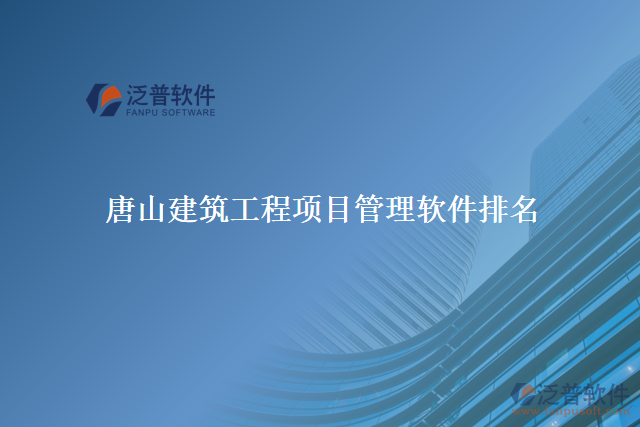 泛普软件
FANPU SOFTWARE

唐山建筑工程项目管理软件排名

泛普软件
www.fanpusoft.com